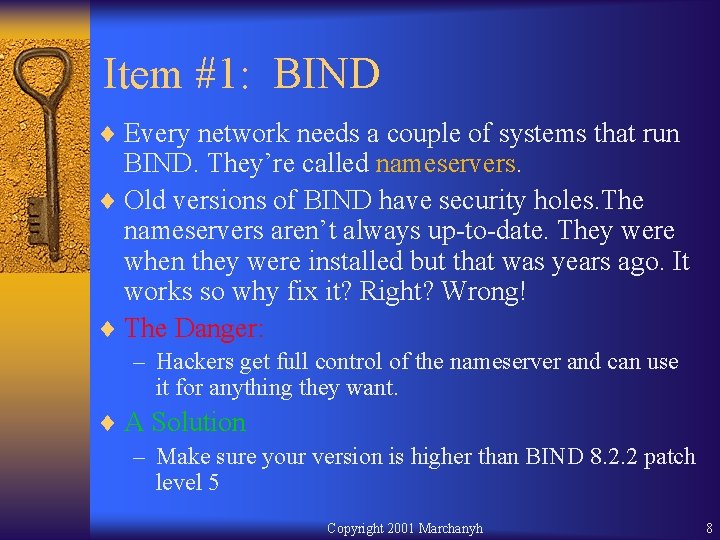 Item #1: BIND

♦ Every network needs a couple of systems that run BIND. They're called nameservers.

♦ Old versions of BIND have security holes.The nameservers aren't always up-to-date. They were when they were installed but that was years ago. It works so why fix it? Right? Wrong!

♦ The Danger:
– Hackers get full control of the nameserver and can use it for anything they want.

♦ A Solution
– Make sure your version is higher than BIND 8.2.2 patch level 5

Copyright 2001 Marchanyh 8